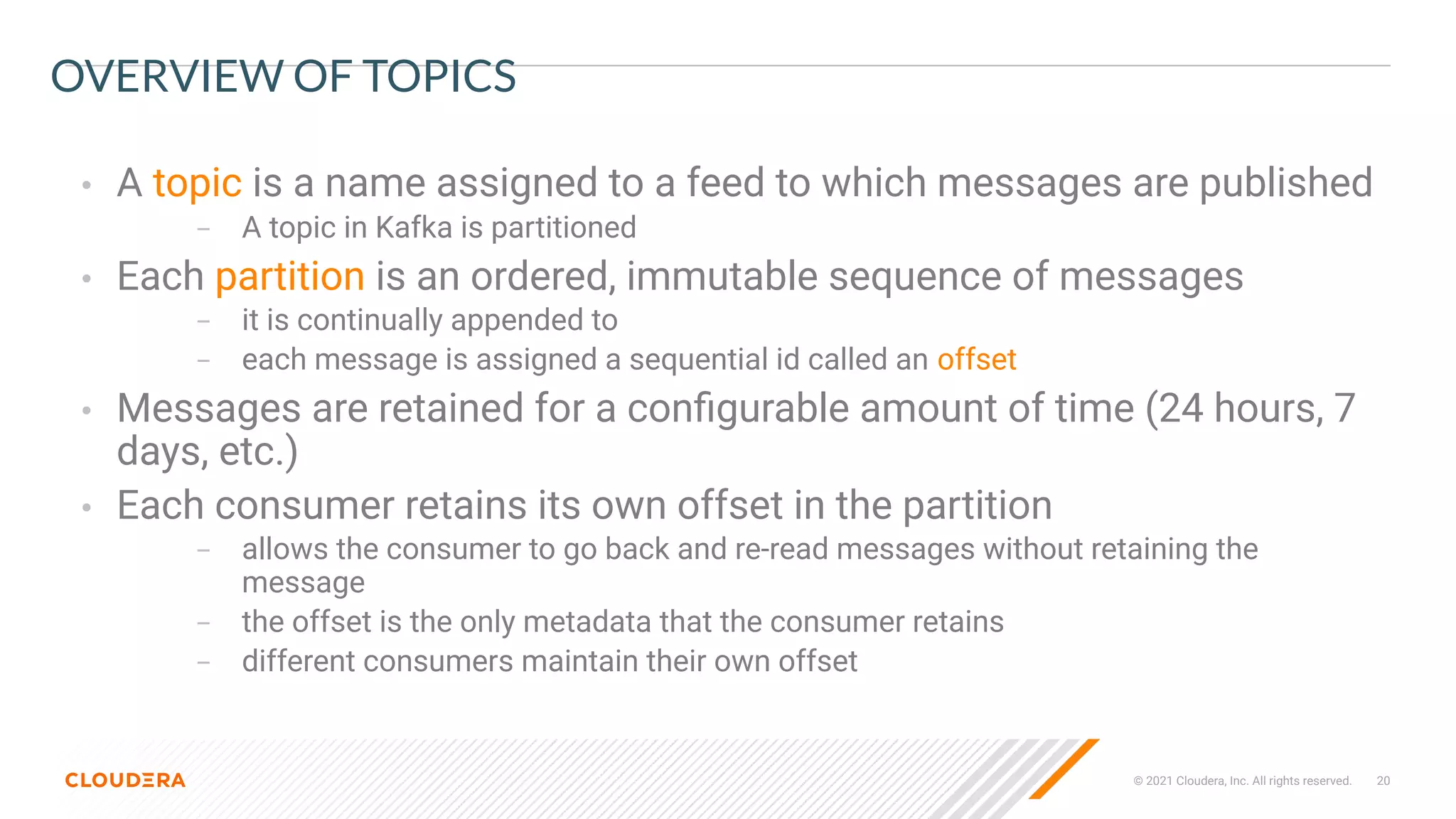 OVERVIEW OF TOPICS

• A topic is a name assigned to a feed to which messages are published
– A topic in Kafka is partitioned

• Each partition is an ordered, immutable sequence of messages
– it is continually appended to
– each message is assigned a sequential id called an offset

• Messages are retained for a configurable amount of time (24 hours, 7 days, etc.)

• Each consumer retains its own offset in the partition
– allows the consumer to go back and re-read messages without retaining the message
– the offset is the only metadata that the consumer retains
– different consumers maintain their own offset

CLOUDERA

© 2021 Cloudera, Inc. All rights reserved. 20